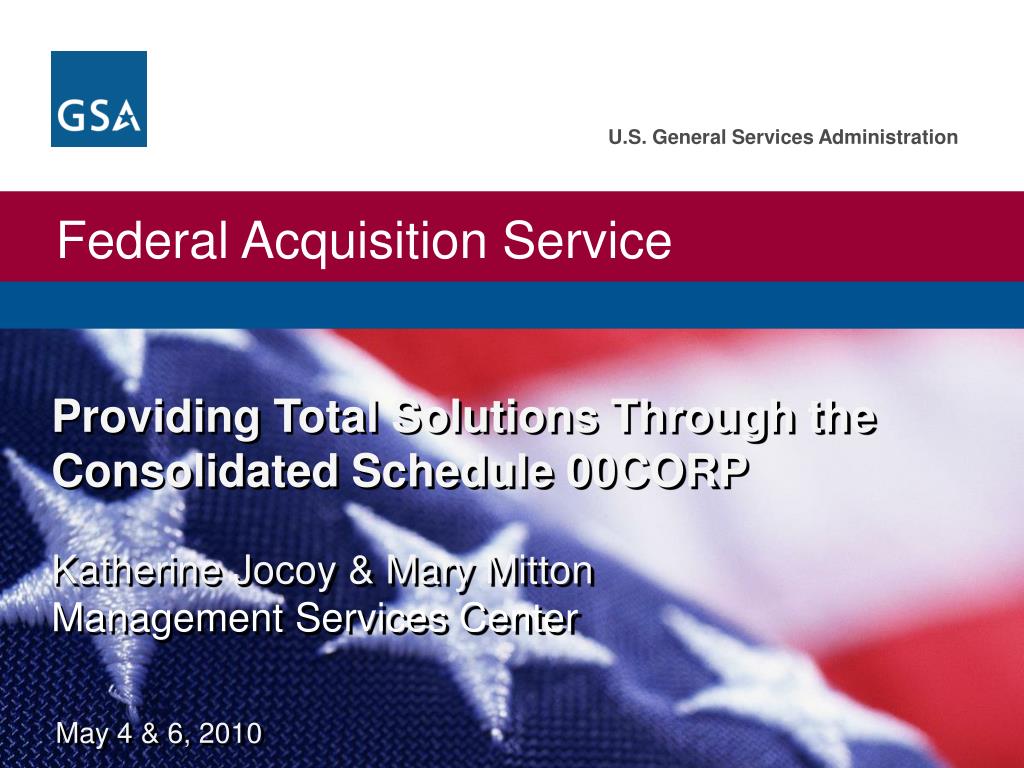 GSA

U.S. General Services Administration

Federal Acquisition Service

Providing Total Solutions Through the Consolidated Schedule 00CORP

Katherine Jocoy & Mary Mitton
Management Services Center

May 4 & 6, 2010